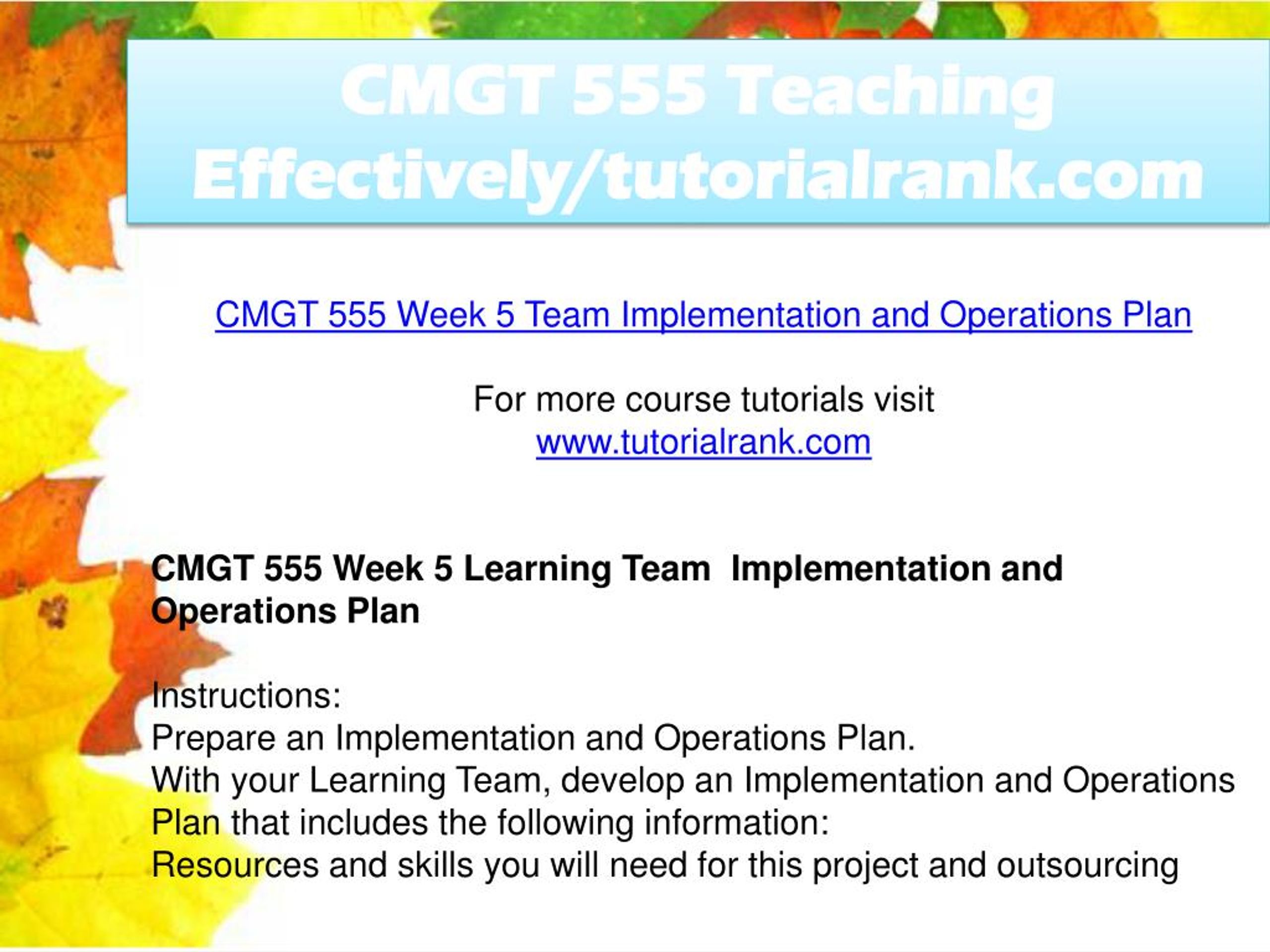 CMGT 555 Teaching Effectively/tutorialrank.com

CMGT 555 Week 5 Team Implementation and Operations Plan

For more course tutorials visit
www.tutorialrank.com

CMGT 555 Week 5 Learning Team  Implementation and Operations Plan

Instructions:
Prepare an Implementation and Operations Plan.
With your Learning Team, develop an Implementation and Operations Plan that includes the following information:
Resources and skills you will need for this project and outsourcing